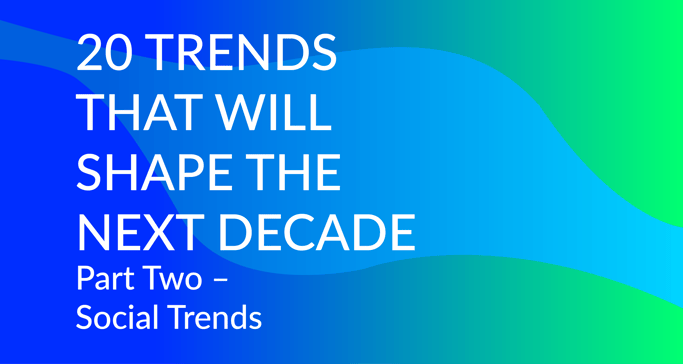 20 TRENDS THAT WILL SHAPE THE NEXT DECADE

Part Two – Social Trends